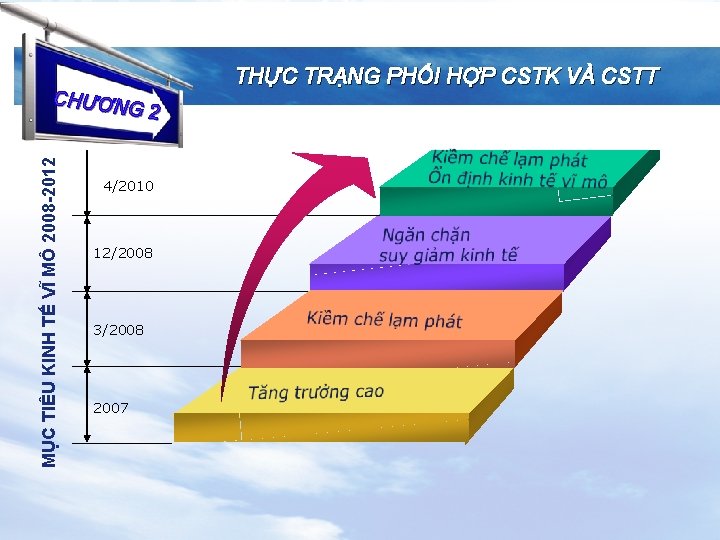 CHƯƠNG 2

THỰC TRẠNG PHỐI HỢP CSTK VÀ CSTT

MỤC TIÊU KINH TẾ VĨ MÔ 2008-2012

4/2010

12/2008

3/2008

2007

Kiềm chế lạm phát
Ổn định kinh tế vĩ mô

Ngăn chặn
suy giảm kinh tế

Kiềm chế lạm phát

Tăng trưởng cao